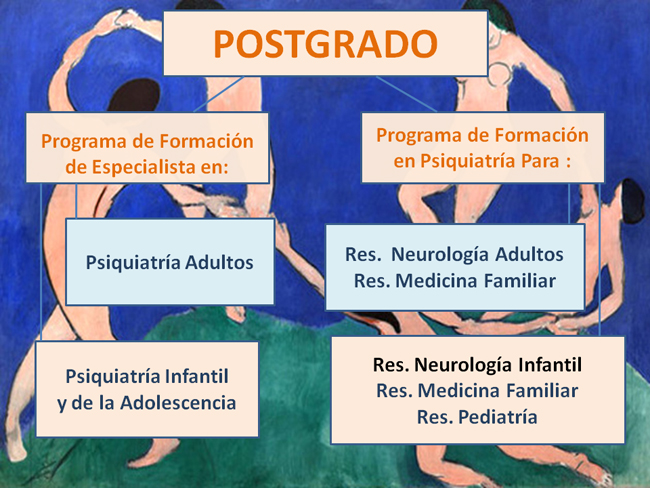 POSTGRADO

Programa de Formación de Especialista en:

Psiquiatría Adultos

Psiquiatría Infantil y de la Adolescencia

Programa de Formación en Psiquiatría Para :

Res. Neurología Adultos
Res. Medicina Familiar

Res. Neurología Infantil
Res. Medicina Familiar
Res. Pediatría